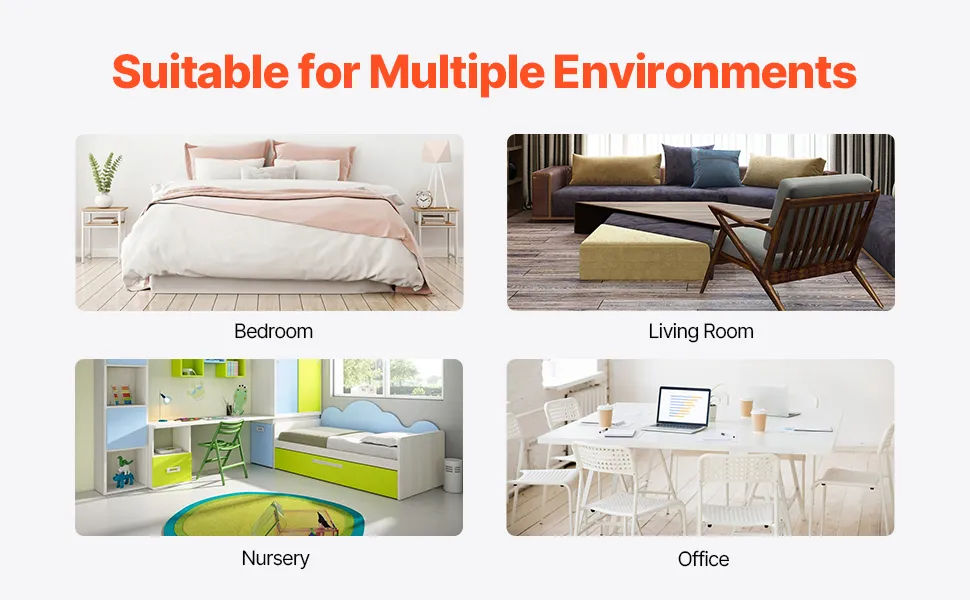 Suitable for Multiple Environments

Bedroom

Living Room

Nursery

Office